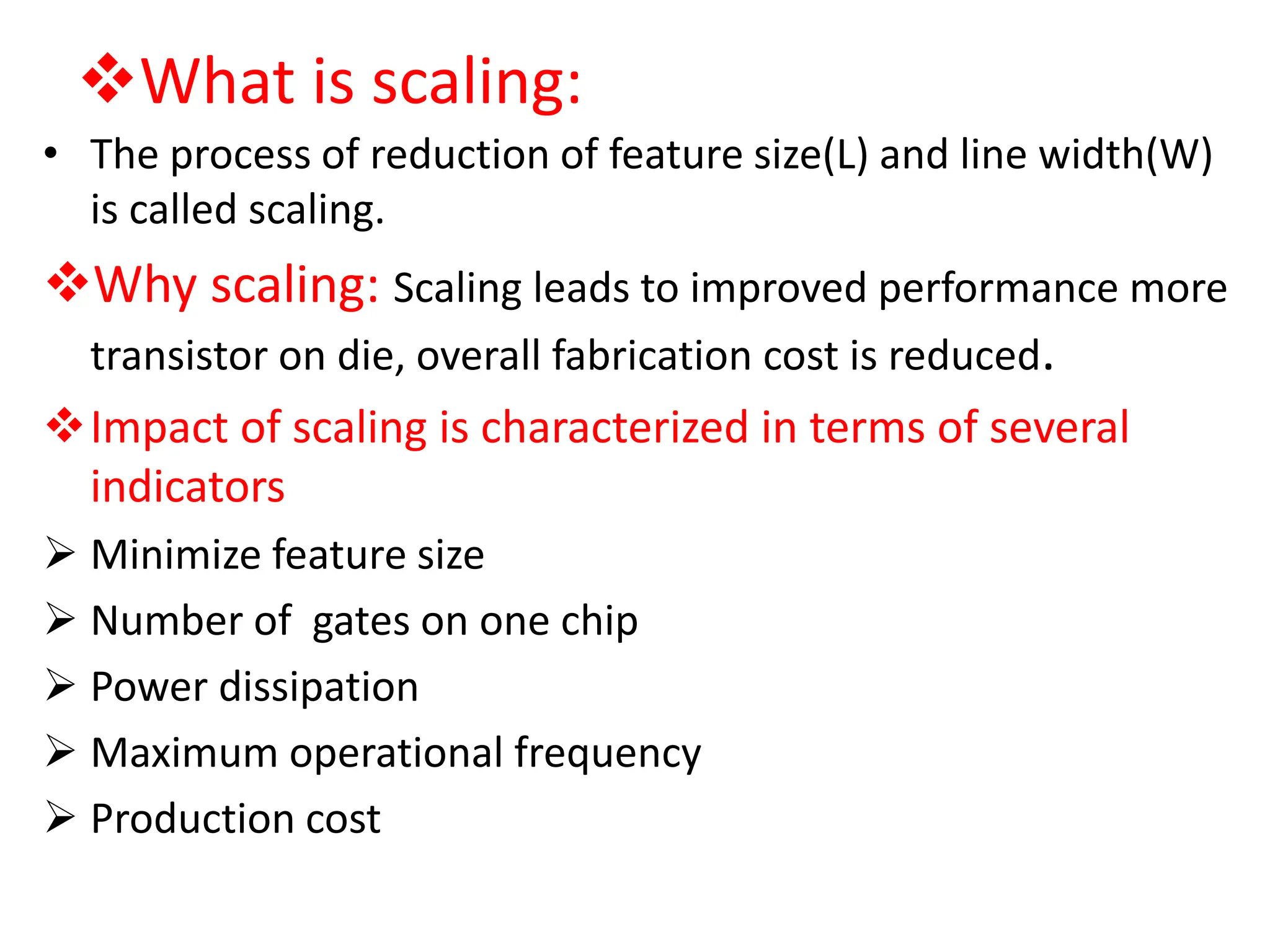 ❖What is scaling:

• The process of reduction of feature size(L) and line width(W) is called scaling.

❖Why scaling: Scaling leads to improved performance more transistor on die, overall fabrication cost is reduced.

❖Impact of scaling is characterized in terms of several indicators

➢ Minimize feature size

➢ Number of gates on one chip

➢ Power dissipation

➢ Maximum operational frequency

➢ Production cost